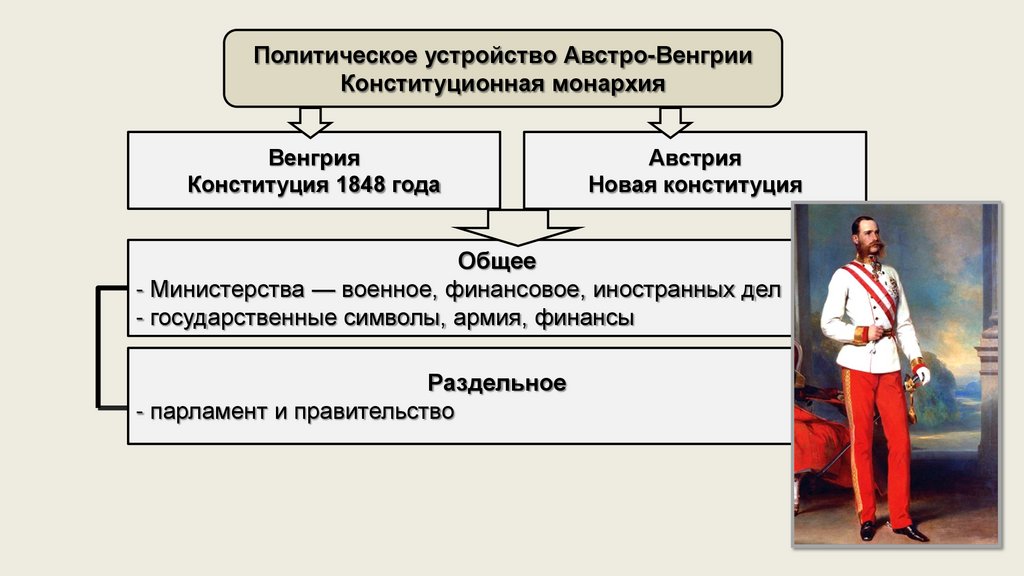 Политическое устройство Австро-Венгрии
Конституционная монархия

Венгрия
Конституция 1848 года

Австрия
Новая конституция

Общее
- Министерства — военное, финансовое, иностранных дел
- государственные символы, армия, финансы

Раздельное
- парламент и правительство